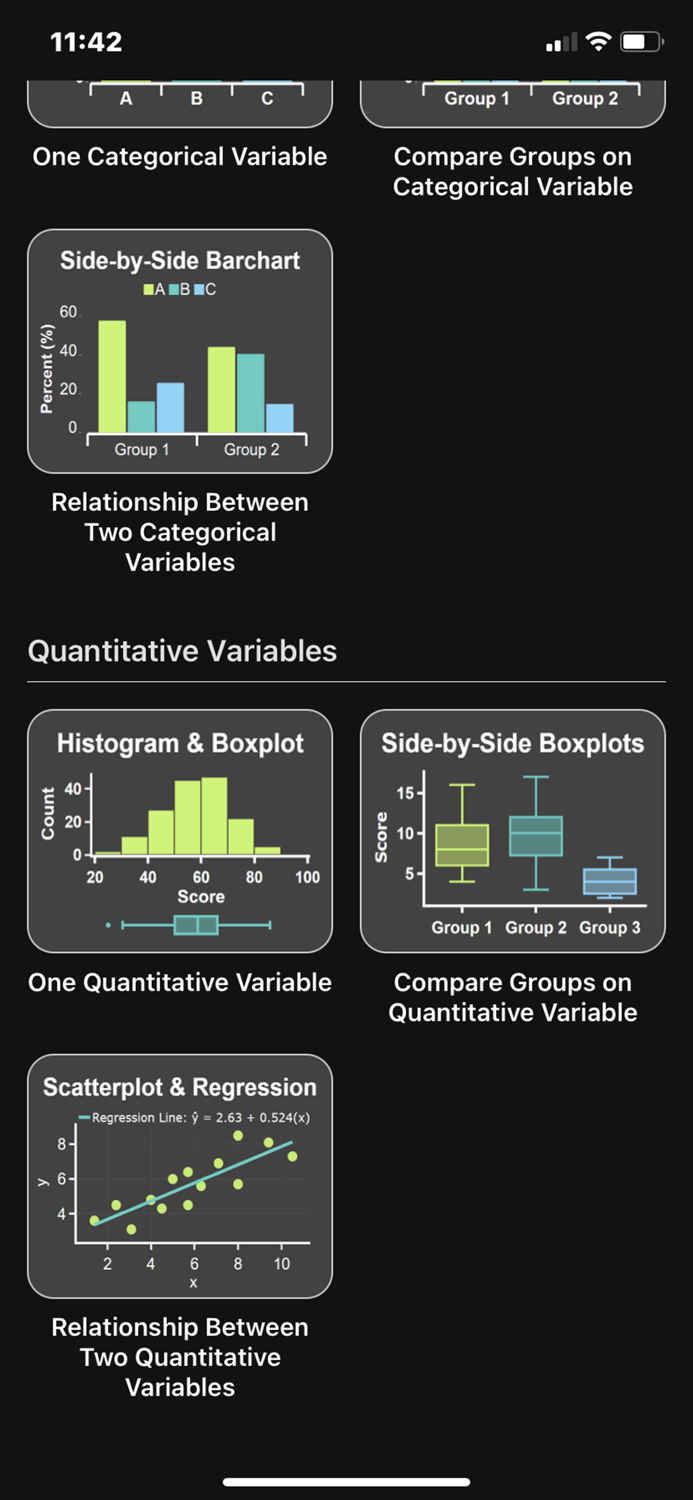 11:42

A B C

One Categorical Variable

Group 1 Group 2

Compare Groups on Categorical Variable

Side-by-Side Barchart

A B C

Percent (%)

60
40
20
0

Group 1 Group 2

Relationship Between Two Categorical Variables

Quantitative Variables

Histogram & Boxplot

Count

40
20
0

20 40 60 80 100

Score

One Quantitative Variable

Side-by-Side Boxplots

Score

15
10
5

Group 1 Group 2 Group 3

Compare Groups on Quantitative Variable

Scatterplot & Regression

Regression Line: $\hat{y} = 2.63 + 0.524(x)$

y

8
6
4

2 4 6 8 10

x

Relationship Between Two Quantitative Variables